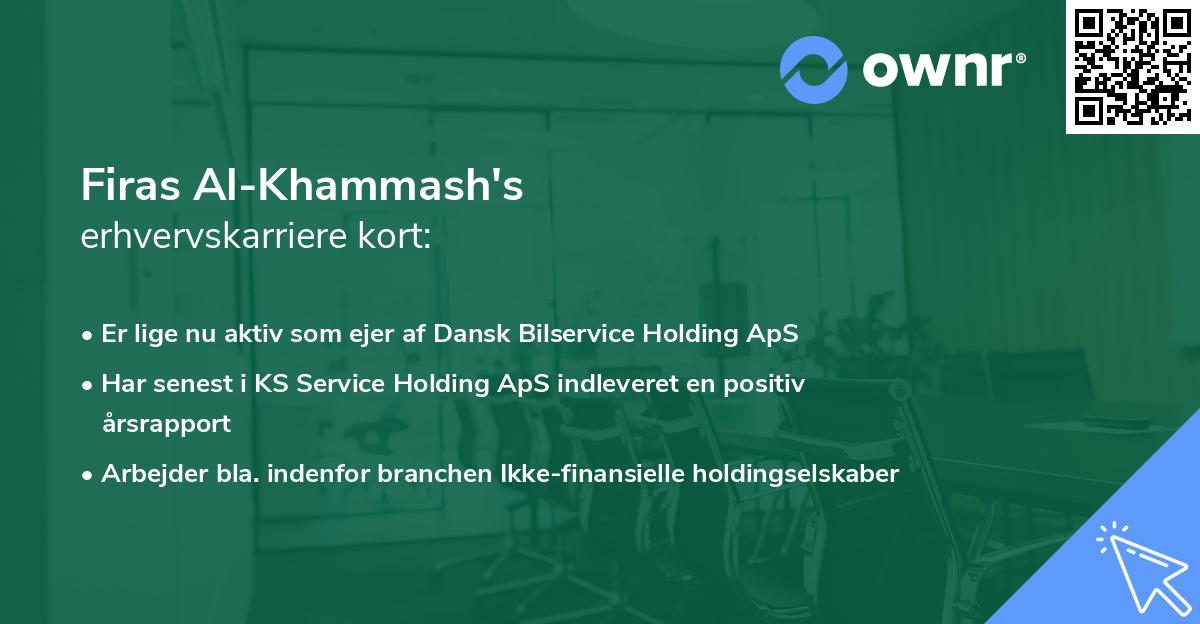 ownr®

Firas Al-Khammash's
erhvervskarriere kort:

• Er lige nu aktiv som ejer af Dansk Bilservice Holding ApS
• Har senest i KS Service Holding ApS indleveret en positiv årsrapport
• Arbejder bla. indenfor branchen Ikke-finansielle holdingselskaber